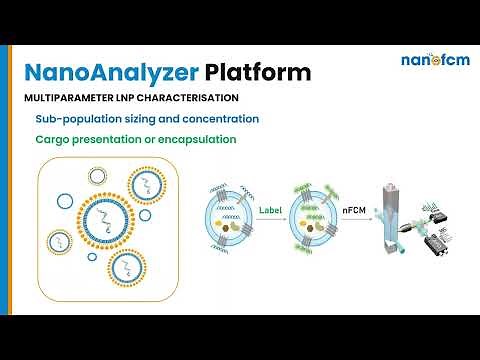 NanoAnalyzer Platform

nanofcm

MULTIPARAMETER LNP CHARACTERISATION

Sub-population sizing and concentration

Cargo presentation or encapsulation

Label

nFCM